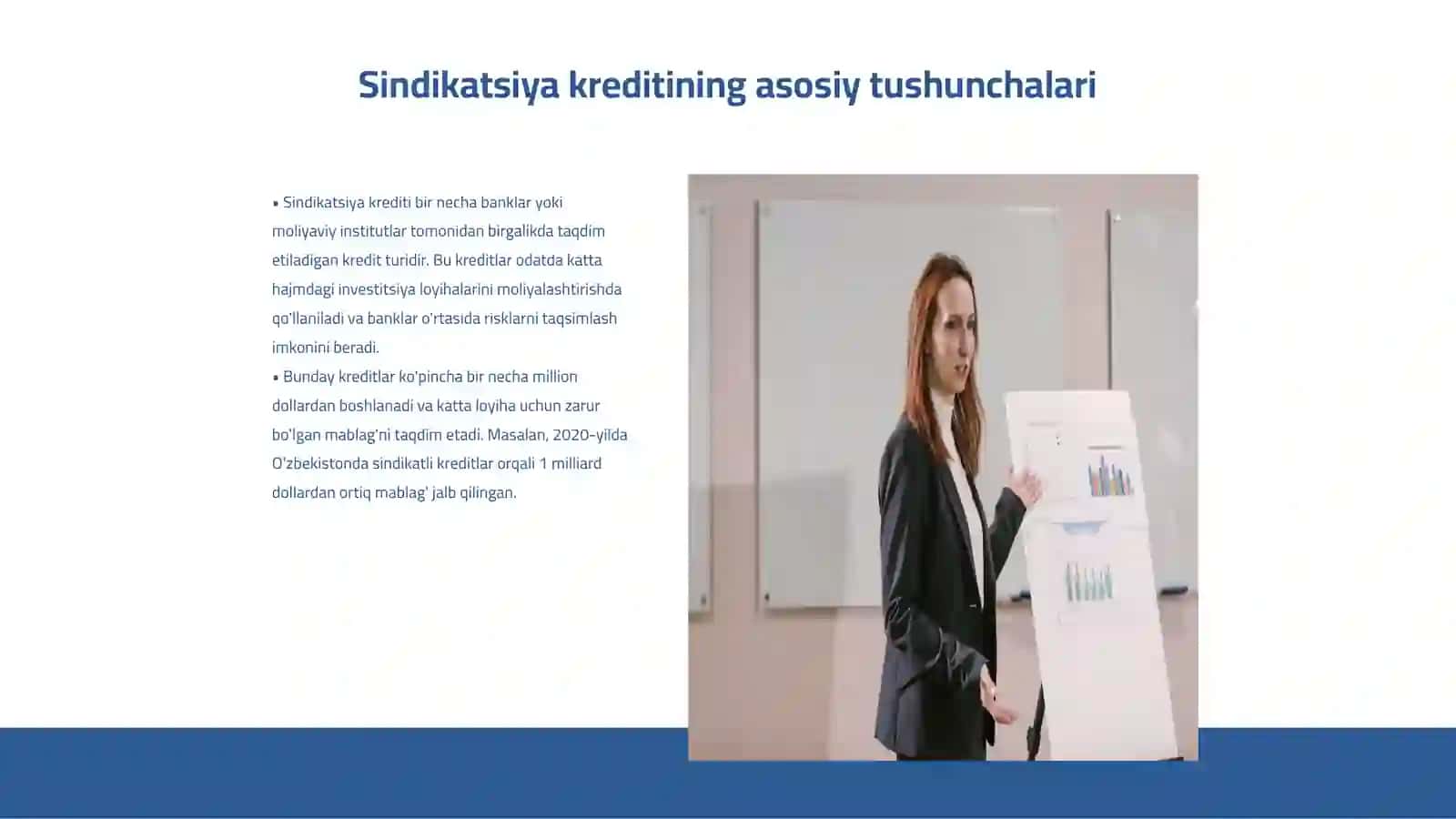 Sindikatsiya kreditining asosiy tushunchalari

• Sindikatsiya krediti bir necha banklar yoki moliyaviy institutlar tomonidan birgalikda taqdim etiladigan kredit turidir. Bu kreditlar odatda katta hajmdagi investitsiya loyihalarini moliyalashtirishda qo'llaniladi va banklar o'rtasida risklarni taqsimlash imkonini beradi.
• Bunday kreditlar ko'pincha bir necha million dollardan boshlanadi va katta loyiha uchun zarur bo'lgan mablag'ni taqdim etadi. Masalan, 2020-yilda O'zbekistonda sindikatli kreditlar orqali 1 milliard dollardan ortiq mablag' jalb qilingan.